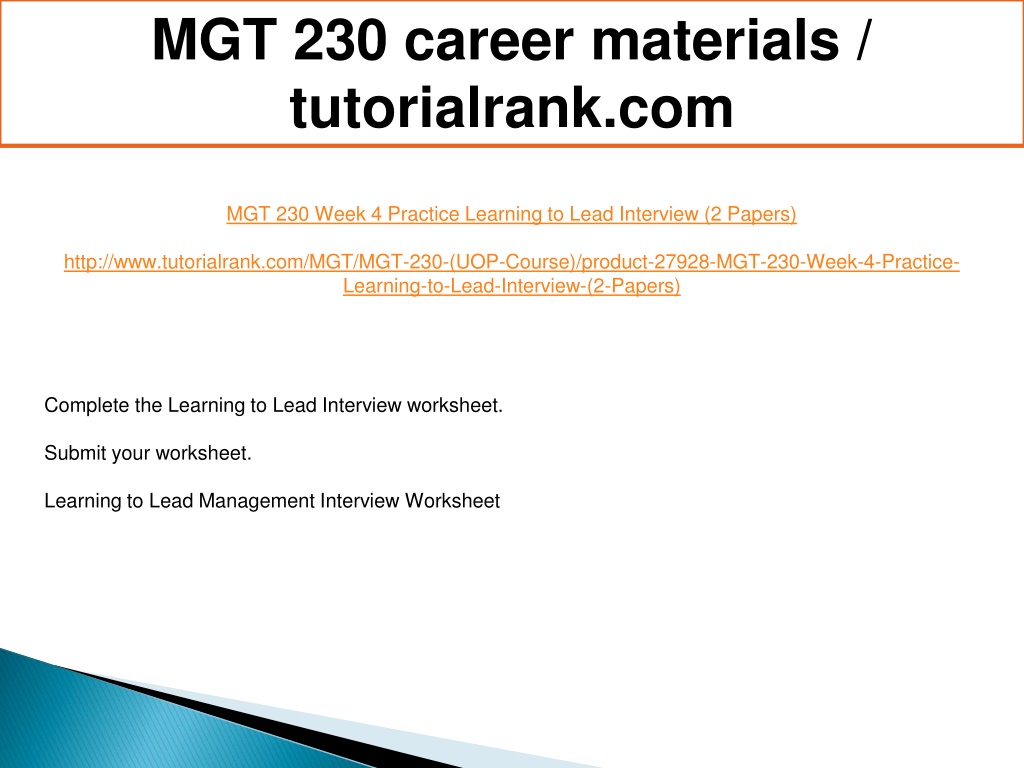 MGT 230 career materials / tutorialrank.com

MGT 230 Week 4 Practice Learning to Lead Interview (2 Papers)

http://www.tutorialrank.com/MGT/MGT-230-(UOP-Course)/product-27928-MGT-230-Week-4-Practice-Learning-to-Lead-Interview-(2-Papers)

Complete the Learning to Lead Interview worksheet.

Submit your worksheet.

Learning to Lead Management Interview Worksheet